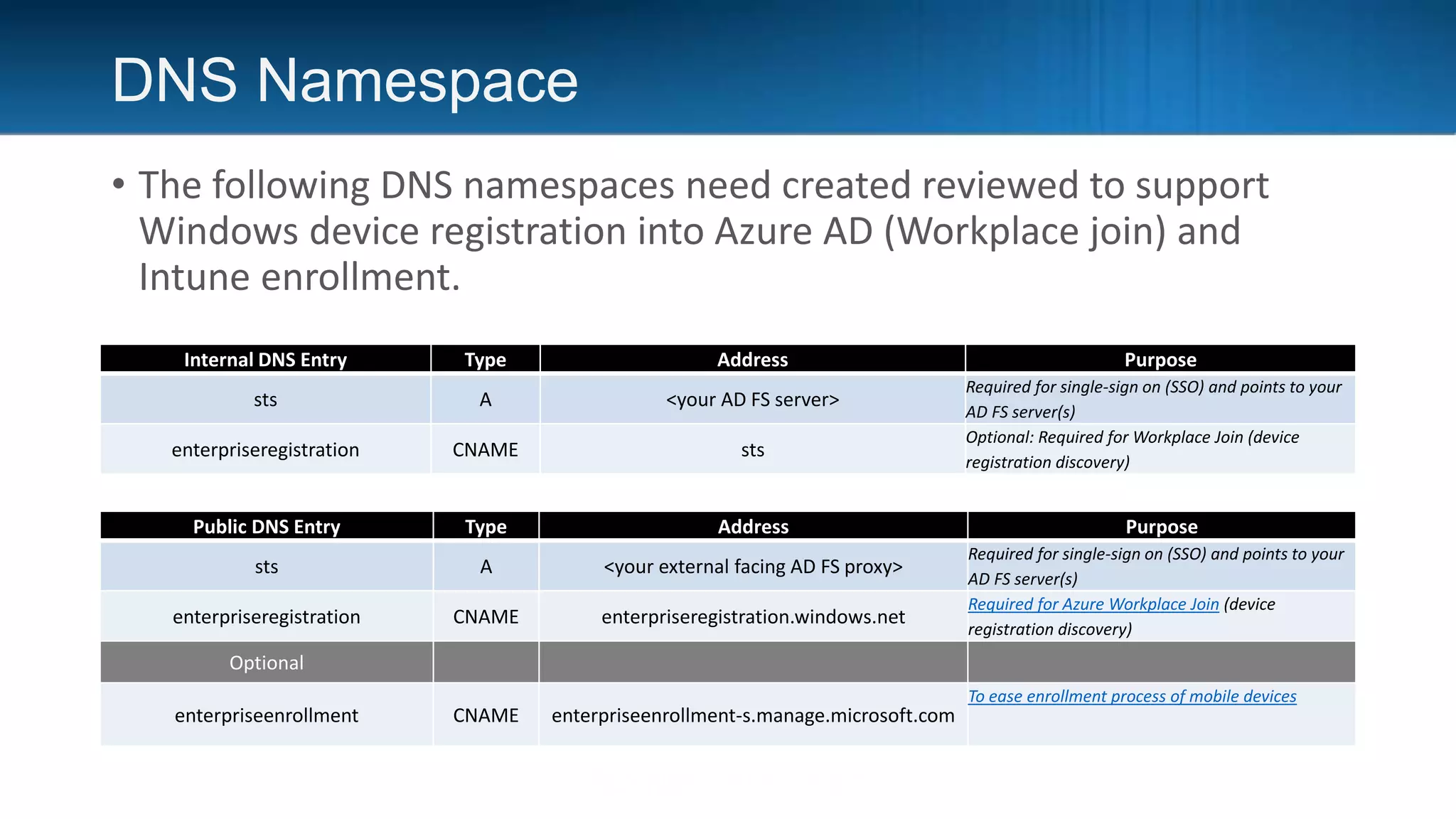 DNS Namespace

• The following DNS namespaces need created reviewed to support Windows device registration into Azure AD (Workplace join) and Intune enrollment.

| Internal DNS Entry | Type | Address | Purpose |
|---|---|---|---|
| sts | A | <your AD FS server> | Required for single-sign on (SSO) and points to your AD FS server(s) |
| enterpriseregistration | CNAME | sts | Optional: Required for Workplace Join (device registration discovery) |

| Public DNS Entry | Type | Address | Purpose |
|---|---|---|---|
| sts | A | <your external facing AD FS proxy> | Required for single-sign on (SSO) and points to your AD FS server(s) |
| enterpriseregistration | CNAME | enterpriseregistration.windows.net | Required for Azure Workplace Join (device registration discovery) |
| Optional | | | |
| enterpriseenrollment | CNAME | enterpriseenrollment-s.manage.microsoft.com | To ease enrollment process of mobile devices |